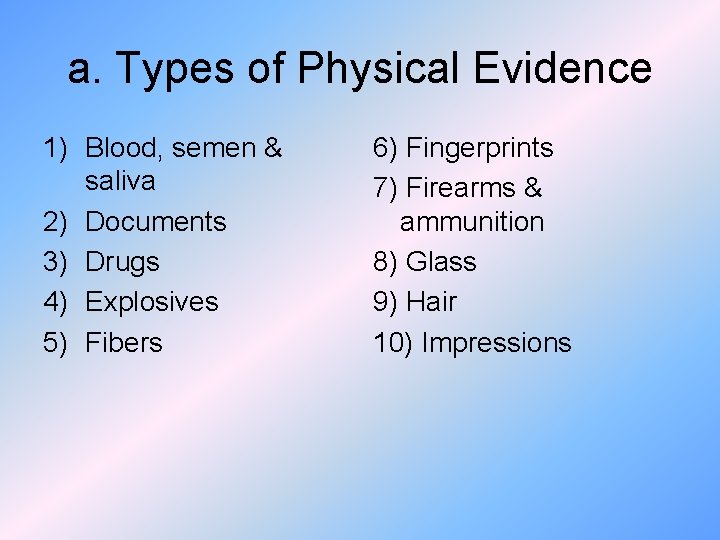 a. Types of Physical Evidence

1) Blood, semen & saliva
2) Documents
3) Drugs
4) Explosives
5) Fibers

6) Fingerprints
7) Firearms & ammunition
8) Glass
9) Hair
10) Impressions